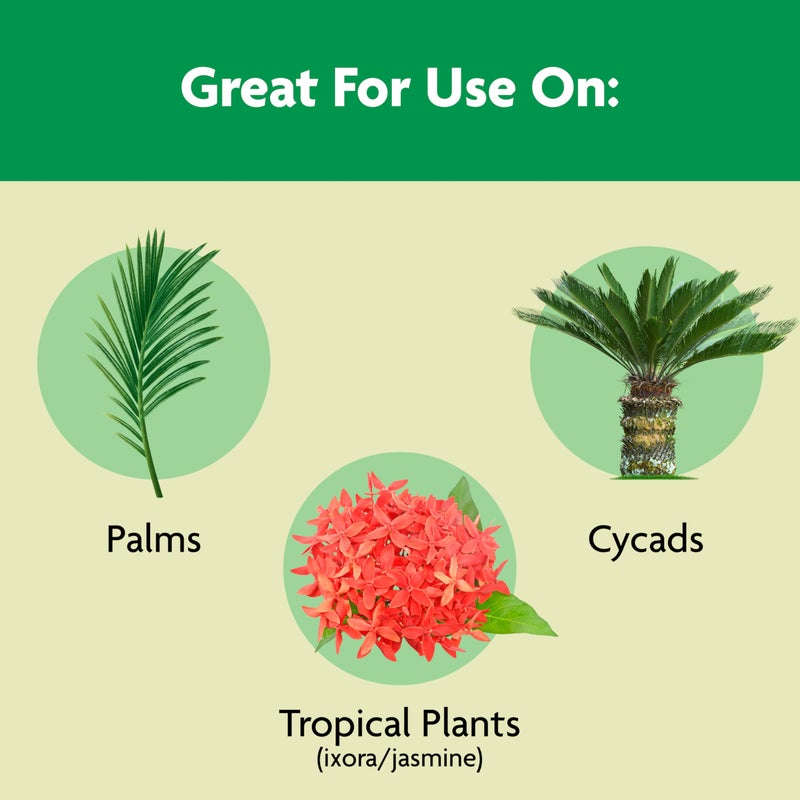 Great For Use On:

Palms

Cycads

Tropical Plants
(ixora/jasmine)